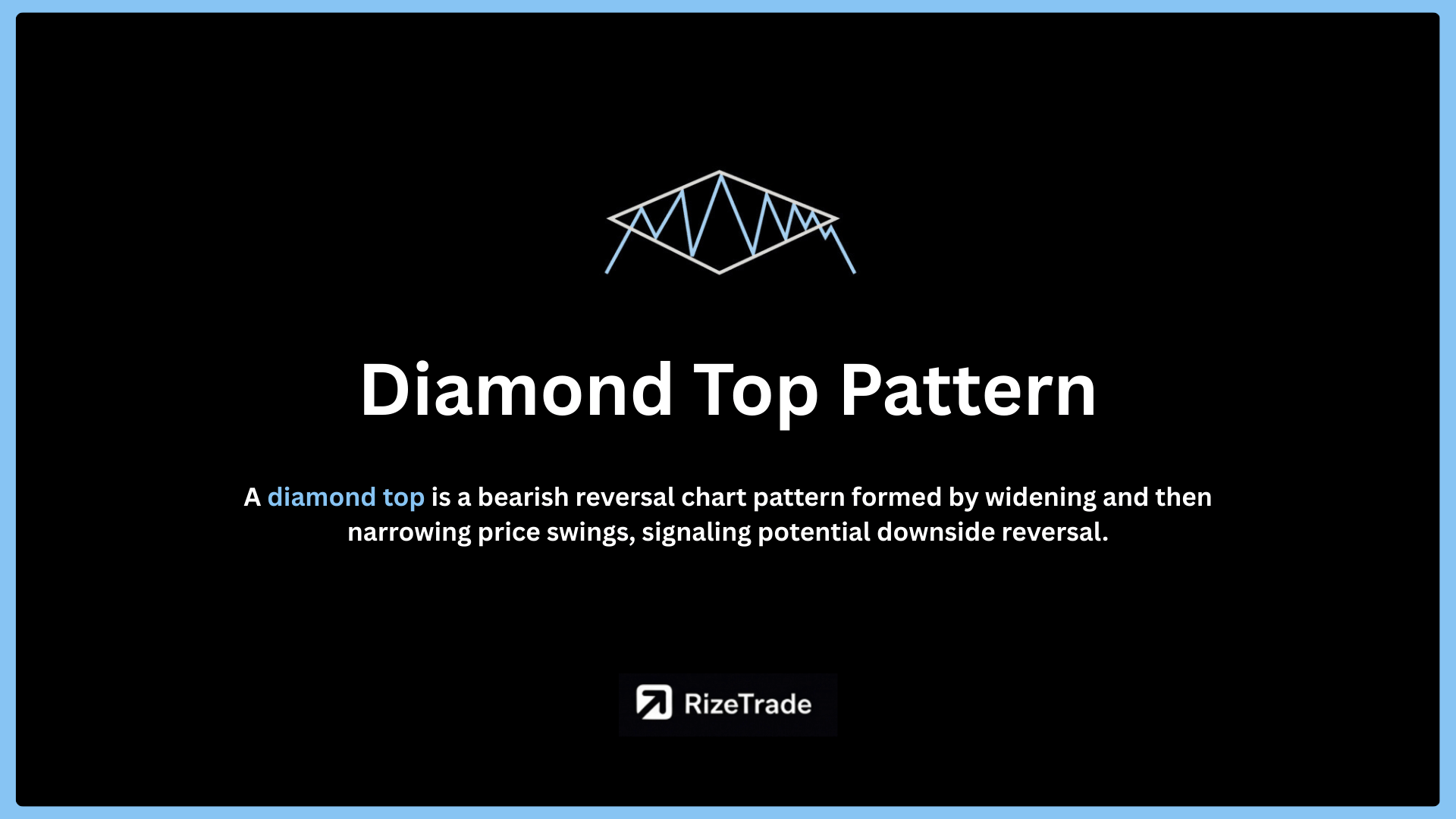 Diamond Top Pattern

A diamond top is a bearish reversal chart pattern formed by widening and then narrowing price swings, signaling potential downside reversal.

RizeTrade